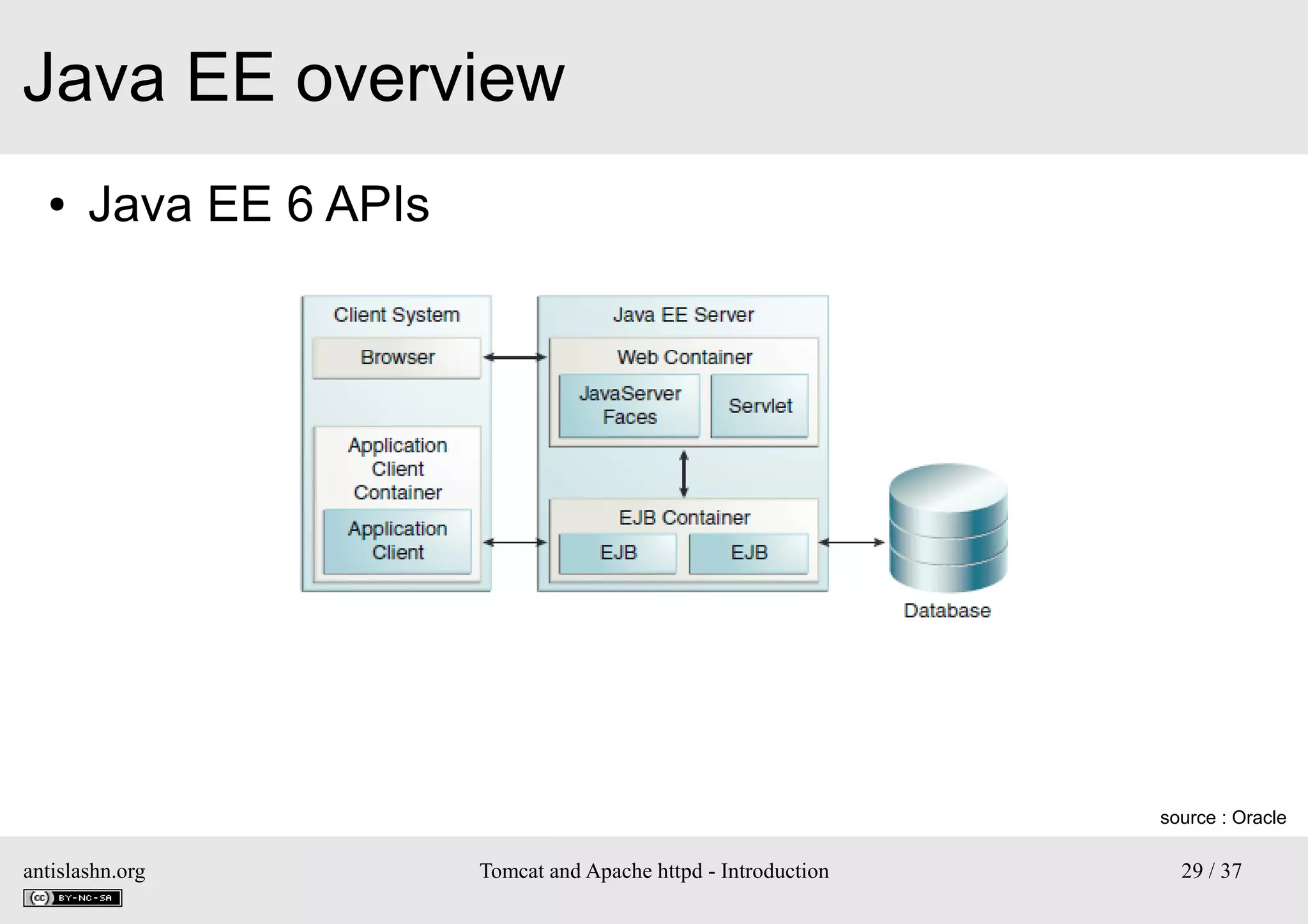 Java EE overview

• Java EE 6 APIs

Client System

Browser

Application Client Container

Application Client

Java EE Server

Web Container

JavaServer Faces

Servlet

EJB Container

EJB

EJB

Database

source : Oracle

antislashn.org

cc BY-NC-SA

Tomcat and Apache httpd - Introduction

29 / 37